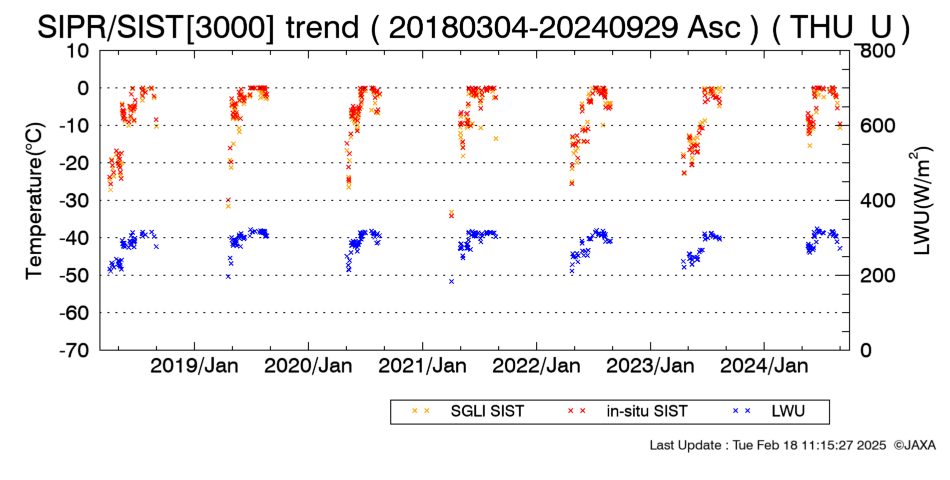 SIPR/SIST[3000] trend ( 20180304-20240929 Asc ) ( THU_U )

Temperature(°C)

10
0
-10
-20
-30
-40
-50
-60
-70

LWU(W/m$^2$)

800
600
400
200
0

2019/Jan
2020/Jan
2021/Jan
2022/Jan
2023/Jan
2024/Jan

SGLI SIST
in-situ SIST
LWU

Last Update : Tue Feb 18 11:15:27 2025 ©JAXA